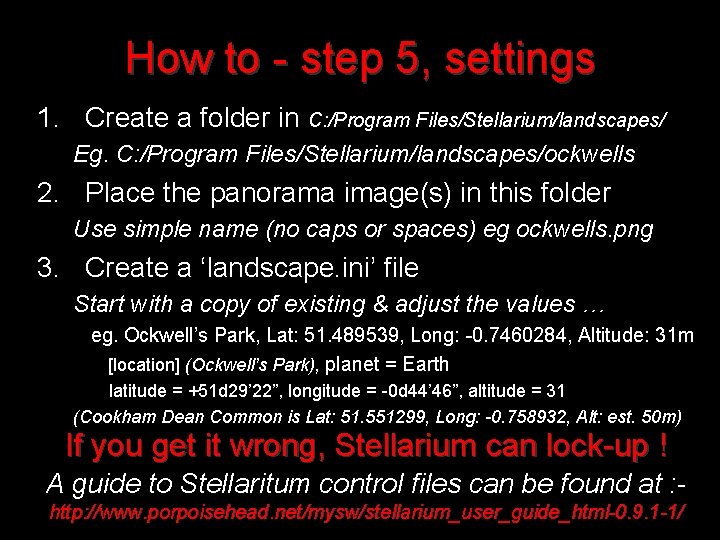 How to - step 5, settings

1. Create a folder in C:/Program Files/Stellarium/landscapes/

Eg. C:/Program Files/Stellarium/landscapes/ockwells

2. Place the panorama image(s) in this folder

Use simple name (no caps or spaces) eg ockwells.png

3. Create a ‘landscape.ini’ file

Start with a copy of existing & adjust the values …

eg. Ockwell’s Park, Lat: 51.489539, Long: -0.7460284, Altitude: 31m

[location] (Ockwell’s Park), planet = Earth

latitude = +51d29’22”, longitude = -0d44’46”, altitude = 31

(Cookham Dean Common is Lat: 51.551299, Long: -0.758932, Alt: est. 50m)

If you get it wrong, Stellarium can lock-up !

A guide to Stellaritum control files can be found at :-

http://www.porpoisehead.net/mysw/stellarium_user_guide_html-0.9.1-1/